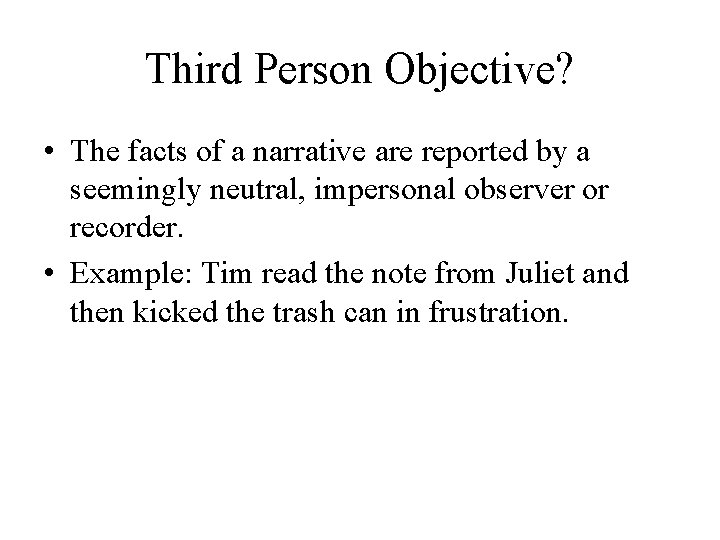 Third Person Objective?

• The facts of a narrative are reported by a seemingly neutral, impersonal observer or recorder.

• Example: Tim read the note from Juliet and then kicked the trash can in frustration.